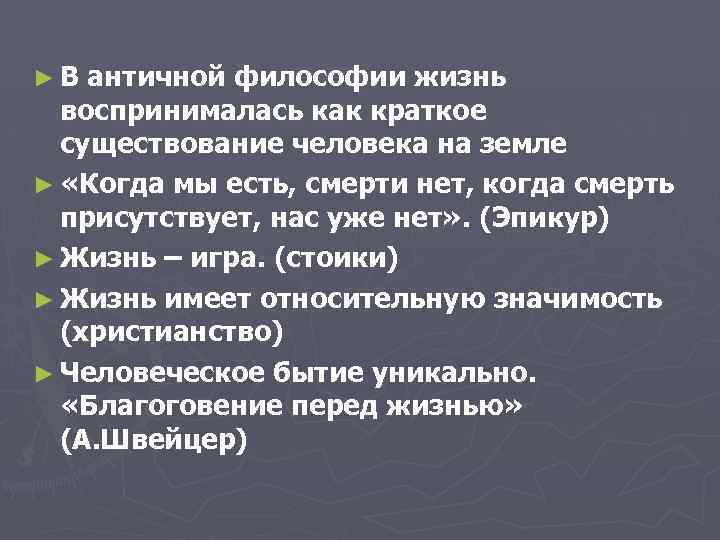 ► В античной философии жизнь воспринималась как краткое существование человека на земле

► «Когда мы есть, смерти нет, когда смерть присутствует, нас уже нет». (Эпикур)

► Жизнь – игра. (стоики)

► Жизнь имеет относительную значимость (христианство)

► Человеческое бытие уникально. «Благоговение перед жизнью» (А.Швейцер)